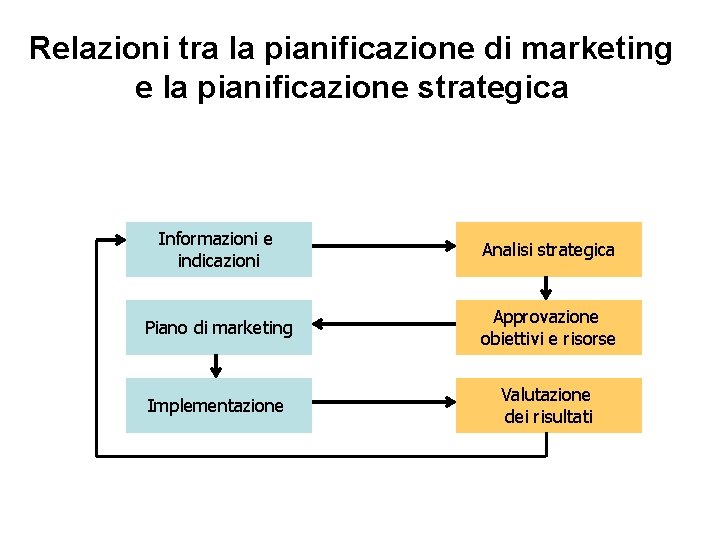 Relazioni tra la pianificazione di marketing e la pianificazione strategica

Informazioni e indicazioni

Analisi strategica

Piano di marketing

Approvazione obiettivi e risorse

Implementazione

Valutazione dei risultati